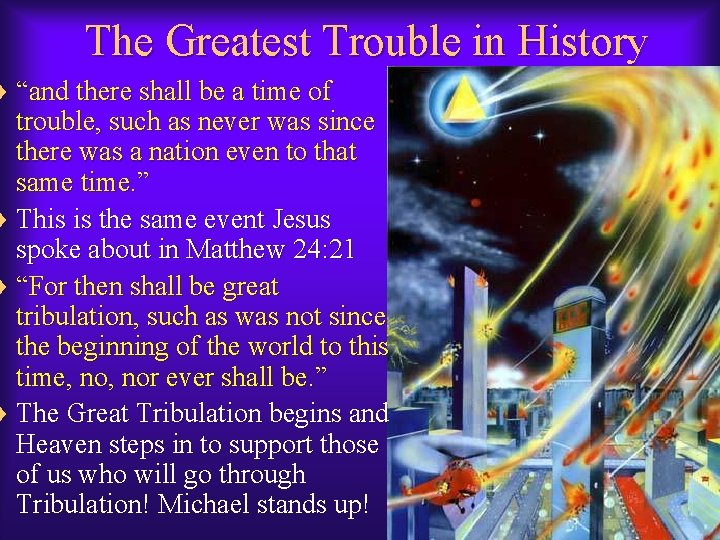 The Greatest Trouble in History

“and there shall be a time of trouble, such as never was since there was a nation even to that same time.”

This is the same event Jesus spoke about in Matthew 24:21

“For then shall be great tribulation, such as was not since the beginning of the world to this time, no, nor ever shall be.”

The Great Tribulation begins and Heaven steps in to support those of us who will go through Tribulation! Michael stands up!